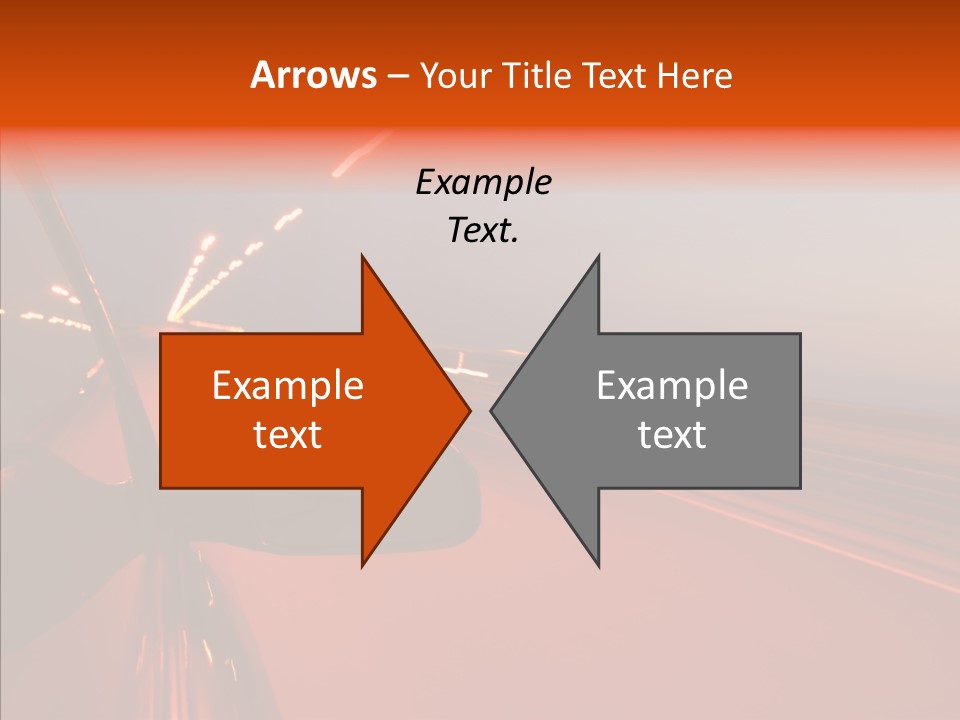 Arrows – Your Title Text Here

Example Text.

Example text

Example text